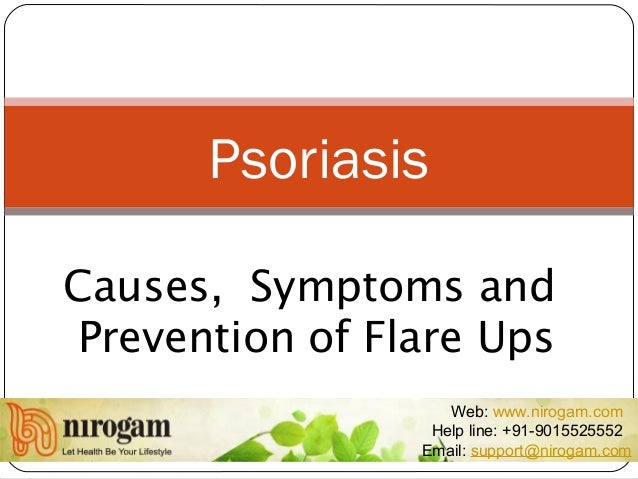 Psoriasis

Causes, Symptoms and Prevention of Flare Ups

nirogam
Let Health Be Your Lifestyle

Web: www.nirogam.com
Help line: +91-9015525552
Email: support@nirogam.com